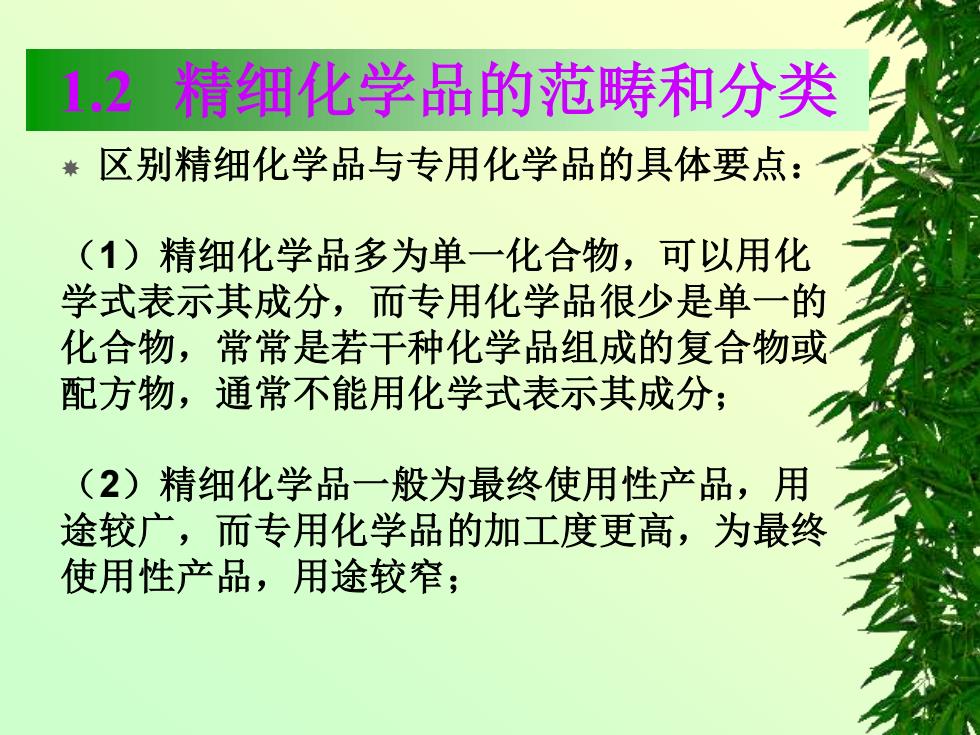 1.2 精细化学品的范畴和分类

区别精细化学品与专用化学品的具体要点：

（1）精细化学品多为单一化合物，可以用化学式表示其成分，而专用化学品很少是单一的化合物，常常是若干种化学品组成的复合物或配方物，通常不能用化学式表示其成分；

（2）精细化学品一般为最终使用性产品，用途较广，而专用化学品的加工度更高，为最终使用性产品，用途较窄；